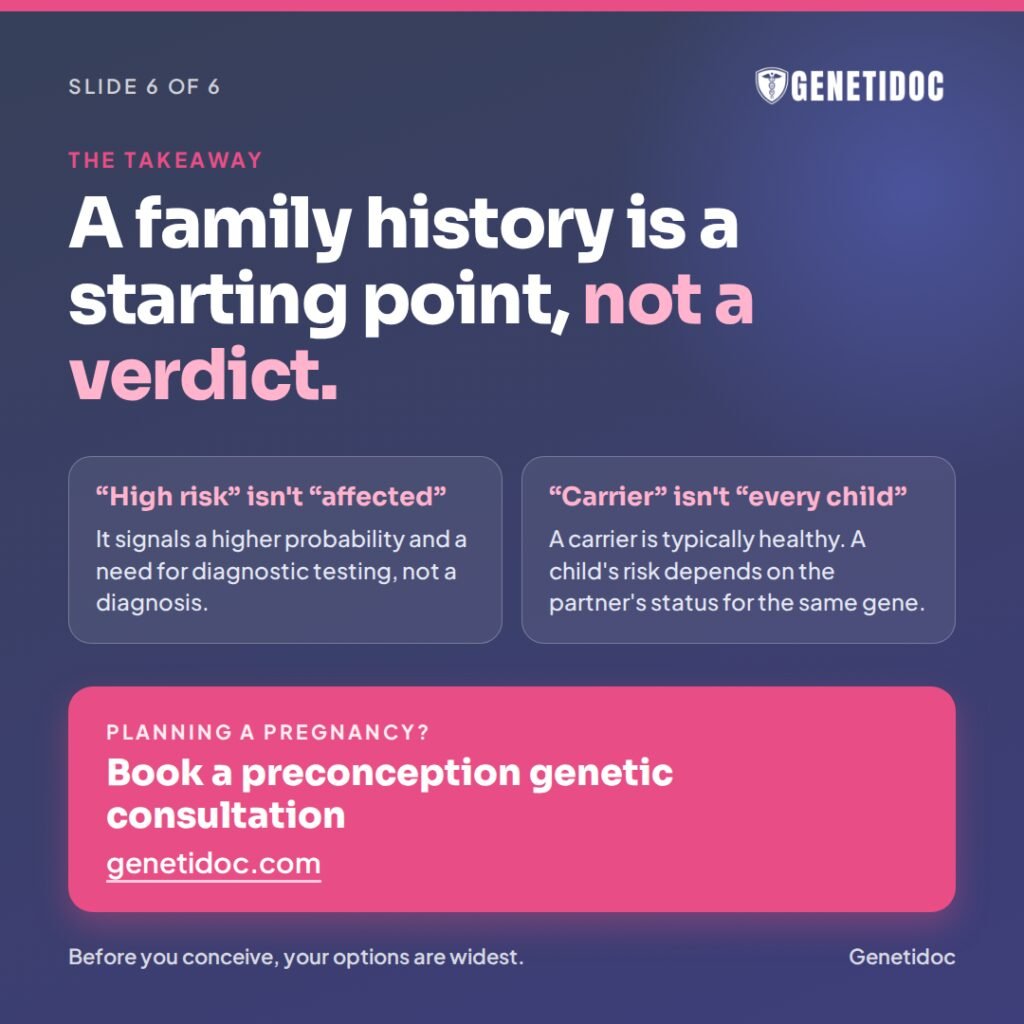 SLIDE 6 OF 6

GENETIDOC

THE TAKEAWAY

A family history is a starting point, not a verdict.

"High risk" isn't "affected"

It signals a higher probability and a need for diagnostic testing, not a diagnosis.

"Carrier" isn't "every child"

A carrier is typically healthy. A child's risk depends on the partner's status for the same gene.

PLANNING A PREGNANCY?

Book a preconception genetic consultation

genetidoc.com

Before you conceive, your options are widest.

Genetidoc